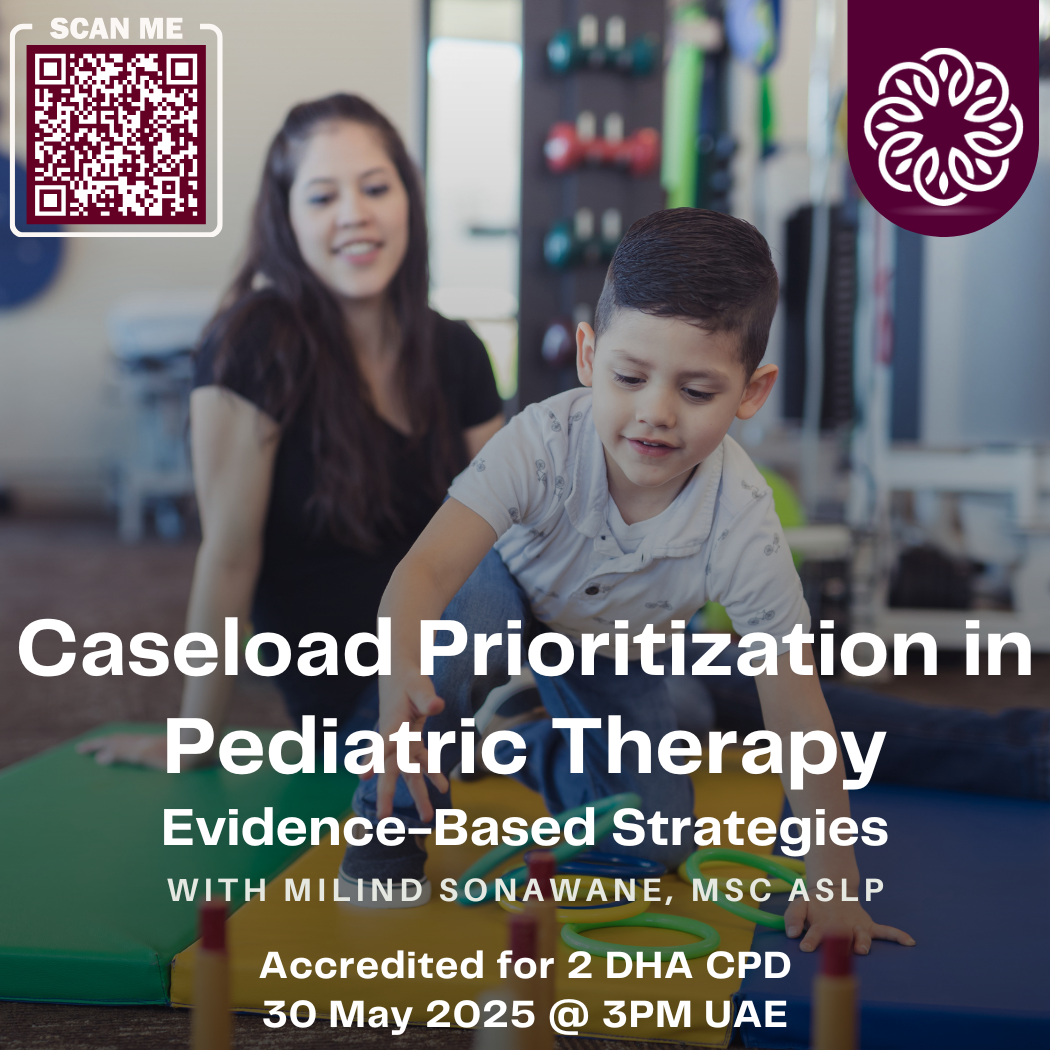 SCAN ME

Caseload Prioritization in Pediatric Therapy

Evidence-Based Strategies

WITH MILIND SONAWANE, MSC ASLP

Accredited for 2 DHA CPD
30 May 2025 @ 3PM UAE